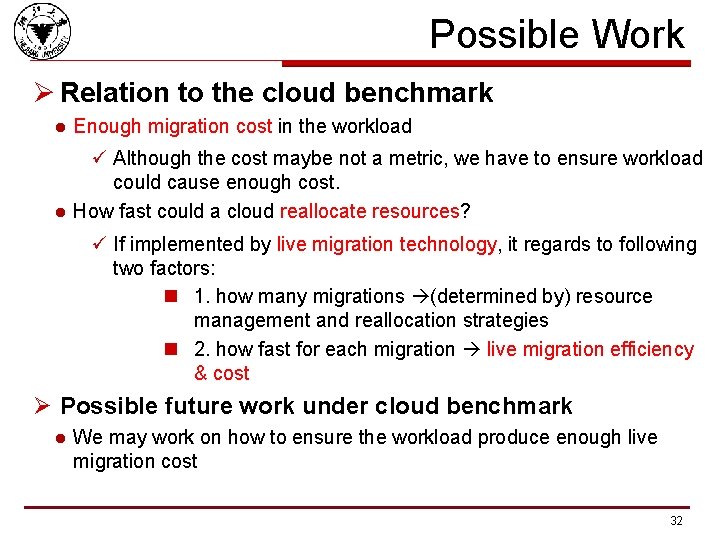 Possible Work

➢ Relation to the cloud benchmark

● Enough migration cost in the workload

✓ Although the cost maybe not a metric, we have to ensure workload could cause enough cost.

● How fast could a cloud reallocate resources?

✓ If implemented by live migration technology, it regards to following two factors:

■ 1. how many migrations →(determined by) resource management and reallocation strategies

■ 2. how fast for each migration → live migration efficiency & cost

➢ Possible future work under cloud benchmark

● We may work on how to ensure the workload produce enough live migration cost

32